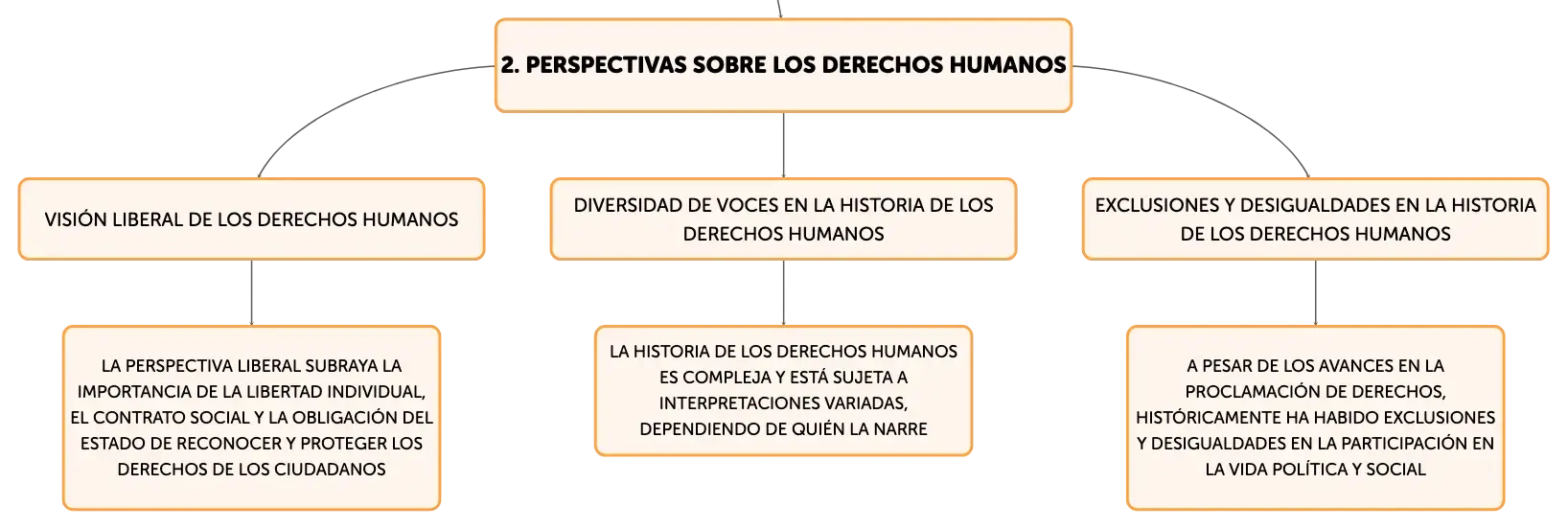 2. PERSPECTIVAS SOBRE LOS DERECHOS HUMANOS

VISIÓN LIBERAL DE LOS DERECHOS HUMANOS

LA PERSPECTIVA LIBERAL SUBRAYA LA IMPORTANCIA DE LA LIBERTAD INDIVIDUAL, EL CONTRATO SOCIAL Y LA OBLIGACIÓN DEL ESTADO DE RECONOCER Y PROTEGER LOS DERECHOS DE LOS CIUDADANOS

DIVERSIDAD DE VOCES EN LA HISTORIA DE LOS DERECHOS HUMANOS

LA HISTORIA DE LOS DERECHOS HUMANOS ES COMPLEJA Y ESTÁ SUJETA A INTERPRETACIONES VARIADAS, DEPENDIENDO DE QUIÉN LA NARRE

EXCLUSIONES Y DESIGUALDADES EN LA HISTORIA DE LOS DERECHOS HUMANOS

A PESAR DE LOS AVANCES EN LA PROCLAMACIÓN DE DERECHOS, HISTÓRICAMENTE HA HABIDO EXCLUSIONES Y DESIGUALDADES EN LA PARTICIPACIÓN EN LA VIDA POLÍTICA Y SOCIAL